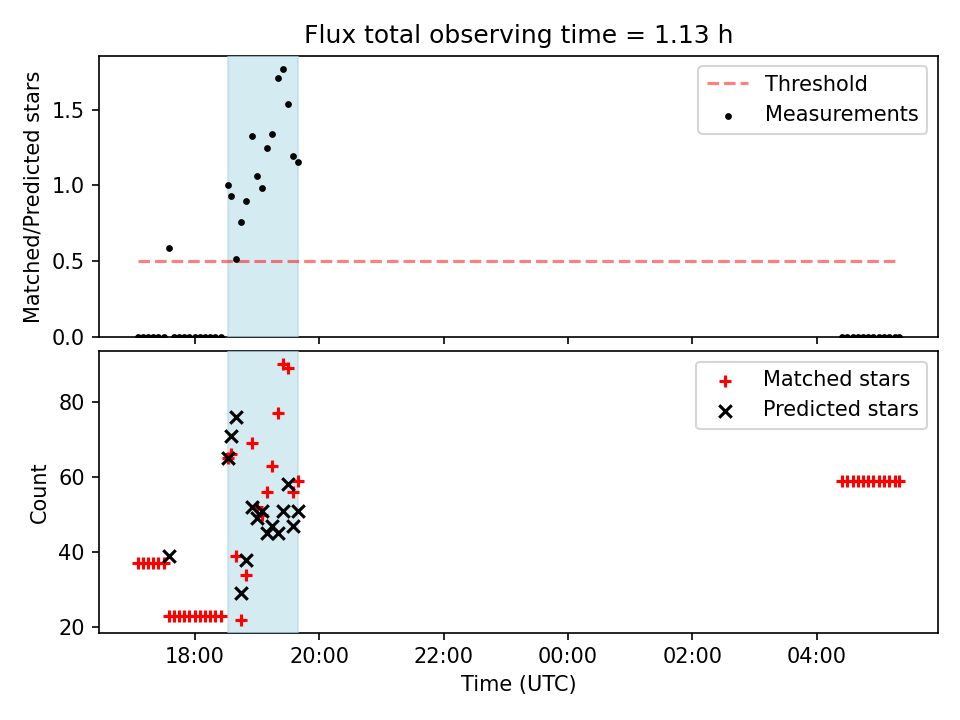 Flux total observing time = 1.13 h

Matched/Predicted stars

1.5
1.0
0.5
0.0

Threshold
Measurements

Count

80
60
40
20

Matched stars
Predicted stars

18:00
20:00
22:00
00:00
02:00
04:00

Time (UTC)